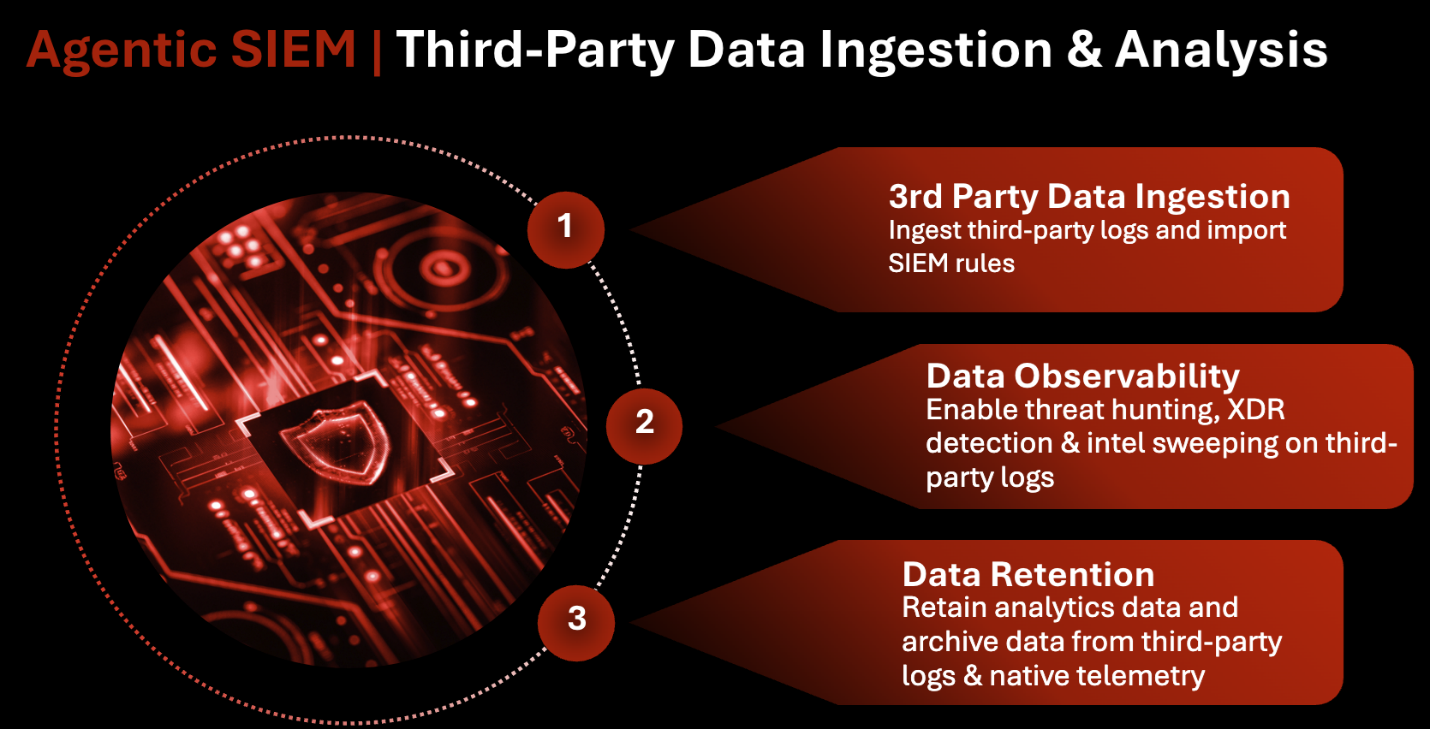 Agentic SIEM | Third-Party Data Ingestion & Analysis

1

3rd Party Data Ingestion
Ingest third-party logs and import SIEM rules

2

Data Observability
Enable threat hunting, XDR detection & intel sweeping on third-party logs

3

Data Retention
Retain analytics data and archive data from third-party logs & native telemetry